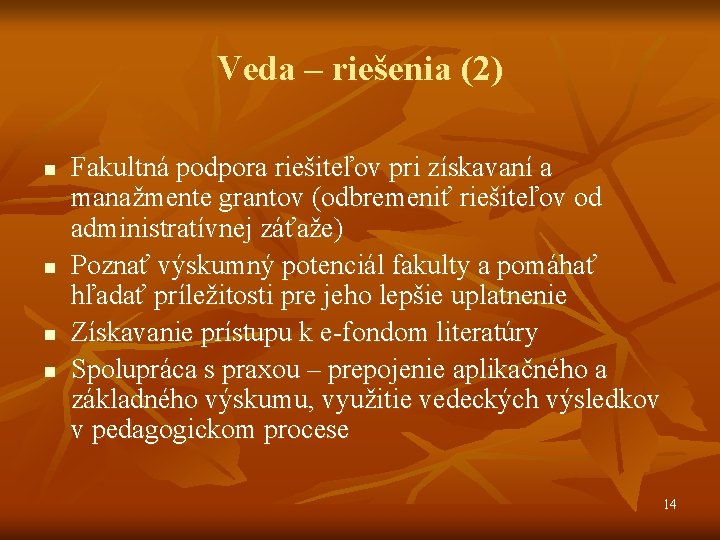 Veda – riešenia (2)

- Fakultná podpora riešiteľov pri získavaní a manažmente grantov (odbremeniť riešiteľov od administratívnej záťaže)
- Poznať výskumný potenciál fakulty a pomáhať hľadať príležitosti pre jeho lepšie uplatnenie
- Získavanie prístupu k e-fondom literatúry
- Spolupráca s praxou – prepojenie aplikačného a základného výskumu, využitie vedeckých výsledkov v pedagogickom procese

14